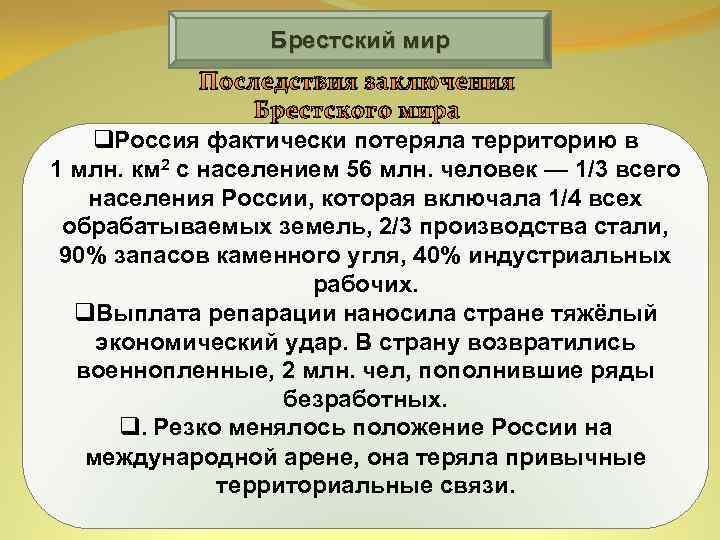 Брестский мир

Последствия заключения Брестского мира

❑Россия фактически потеряла территорию в 1 млн. км$^2$ с населением 56 млн. человек — 1/3 всего населения России, которая включала 1/4 всех обрабатываемых земель, 2/3 производства стали, 90% запасов каменного угля, 40% индустриальных рабочих.

❑Выплата репарации наносила стране тяжёлый экономический удар. В страну возвратились военнопленные, 2 млн. чел, пополнившие ряды безработных.

❑. Резко менялось положение России на международной арене, она теряла привычные территориальные связи.